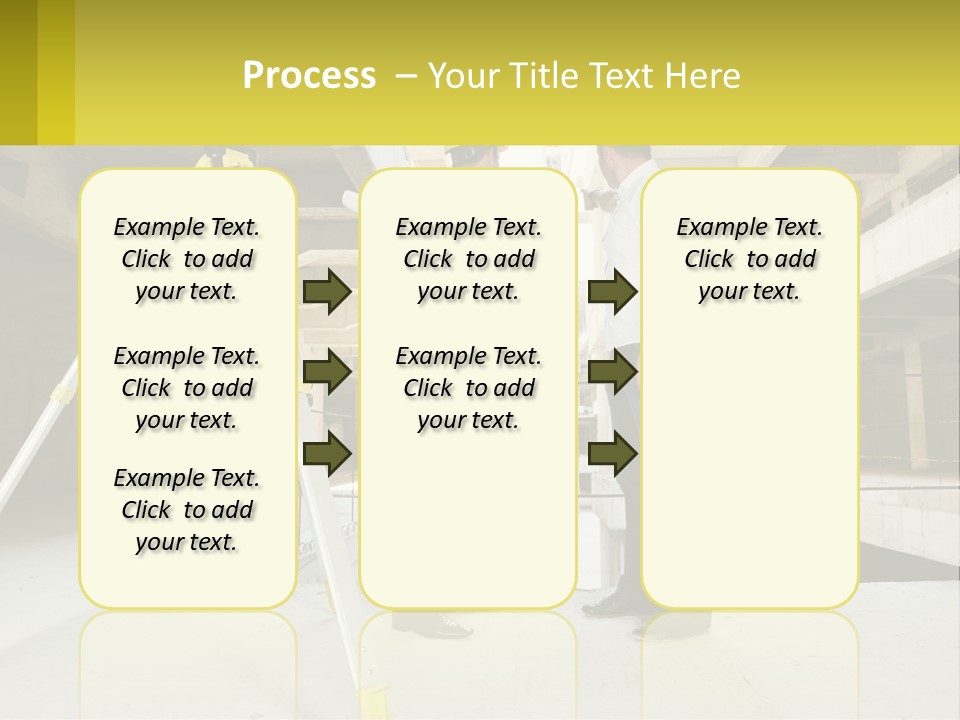 Process – Your Title Text Here

Example Text. Click to add your text.

Example Text. Click to add your text.

Example Text. Click to add your text.

Example Text. Click to add your text.

Example Text. Click to add your text.

Example Text. Click to add your text.